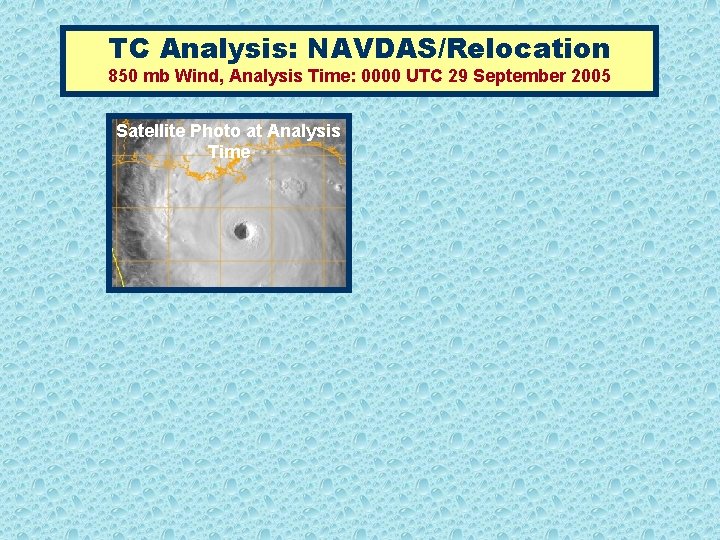 TC Analysis: NAVDAS/Relocation
850 mb Wind, Analysis Time: 0000 UTC 29 September 2005

Satellite Photo at Analysis Time